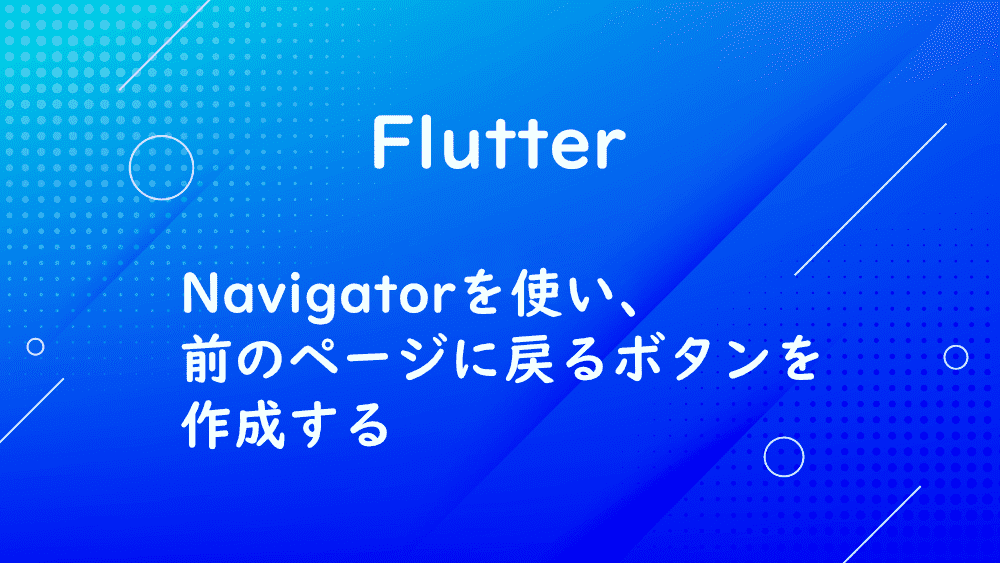 Flutter

Navigatorを使い、前のページに戻るボタンを作成する